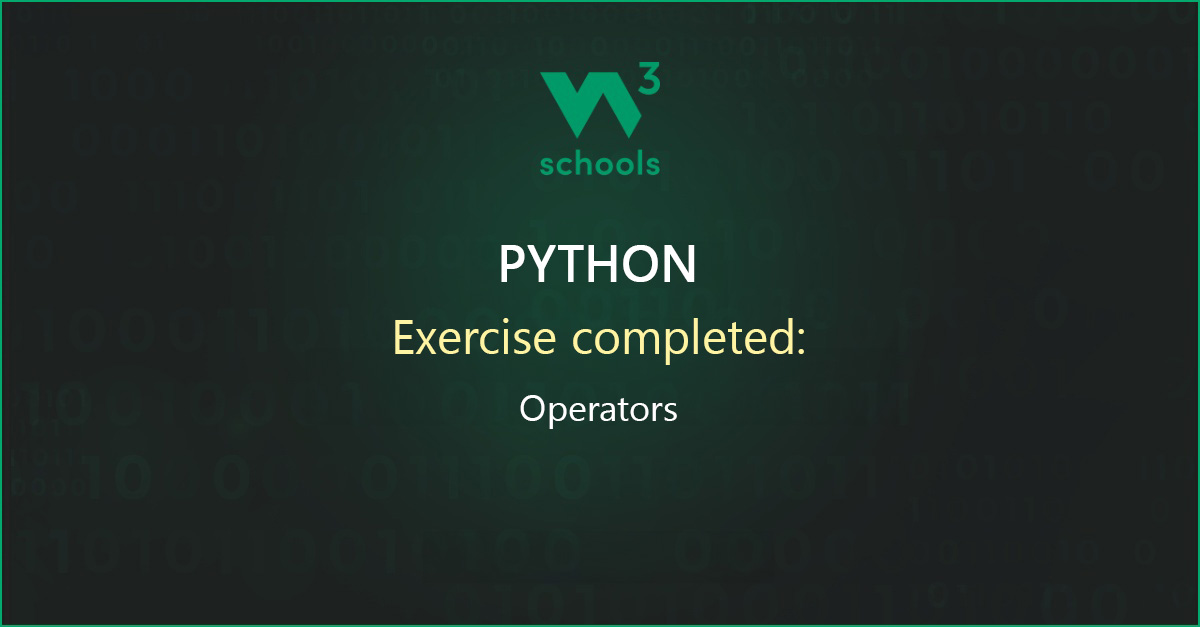 W3
schools

PYTHON

Exercise completed:

Operators